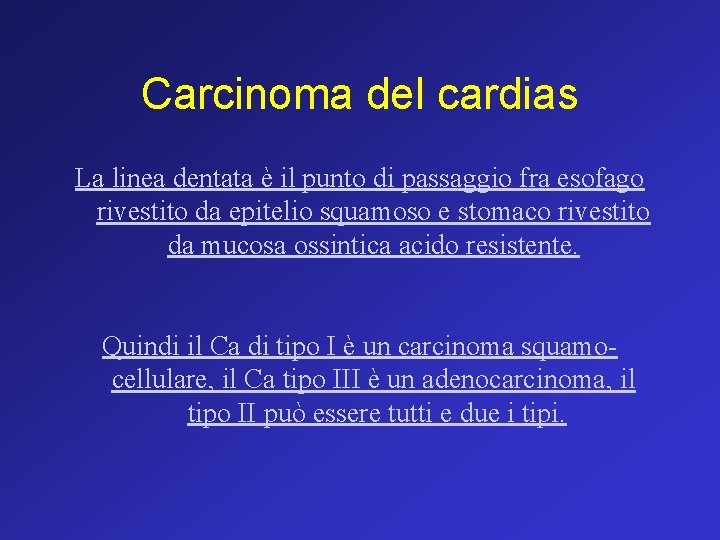 Carcinoma del cardias

La linea dentata è il punto di passaggio fra esofago rivestito da epitelio squamoso e stomaco rivestito da mucosa ossintica acido resistente.

Quindi il Ca di tipo I è un carcinoma squamo-cellulare, il Ca tipo III è un adenocarcinoma, il tipo II può essere tutti e due i tipi.